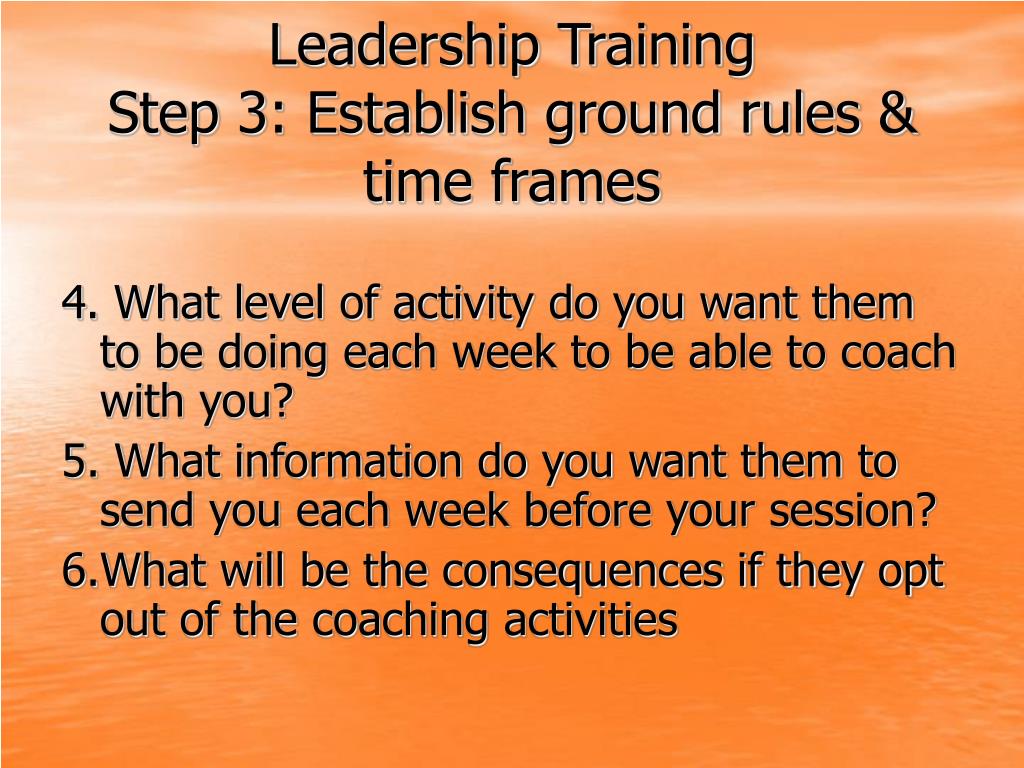 Leadership Training
Step 3: Establish ground rules & time frames

4. What level of activity do you want them to be doing each week to be able to coach with you?

5. What information do you want them to send you each week before your session?

6.What will be the consequences if they opt out of the coaching activities